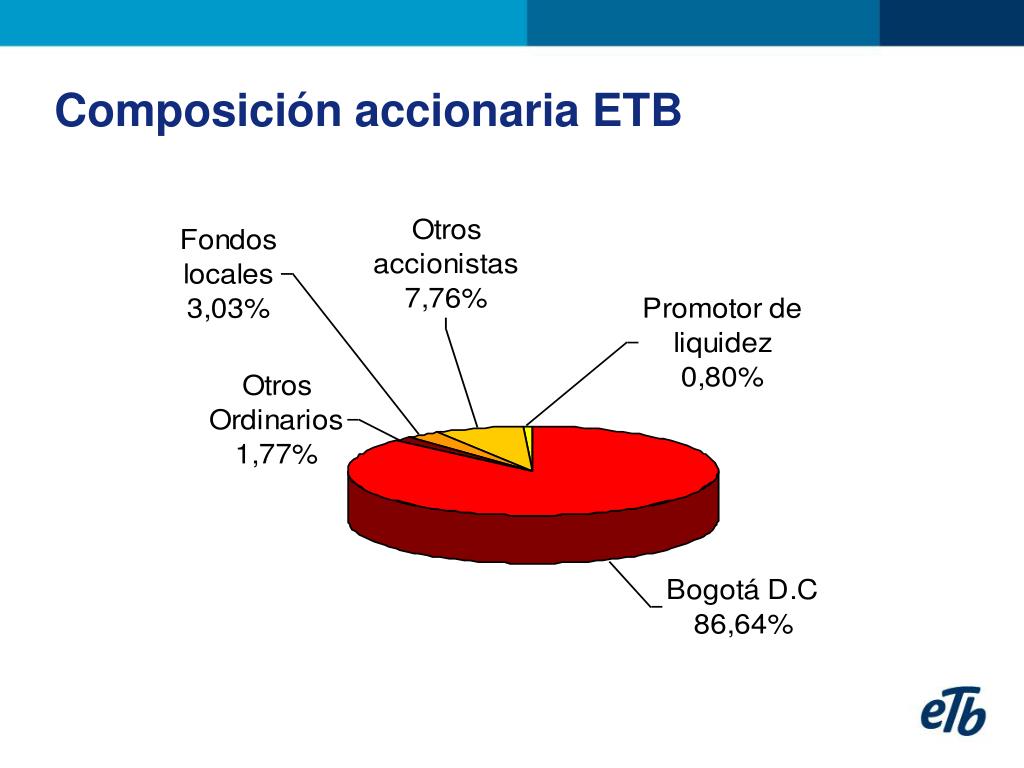 Composición accionaria ETB

Fondos locales 3,03%

Otros accionistas 7,76%

Promotor de liquidez 0,80%

Otros Ordinarios 1,77%

Bogotá D.C 86,64%

eTb